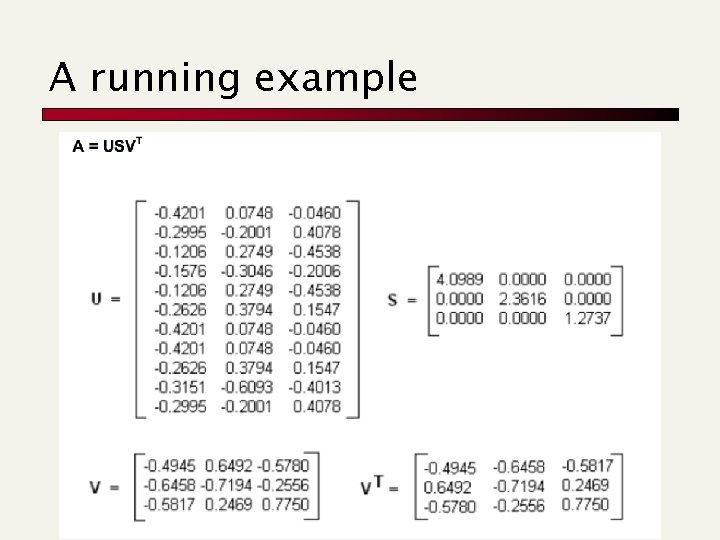 A running example

$A = USV^T$

$U = \begin{bmatrix} -0.4201 & 0.0748 & -0.0460 \\ -0.2995 & -0.2001 & 0.4078 \\ -0.1206 & 0.2749 & -0.4538 \\ -0.1576 & -0.3046 & -0.2006 \\ -0.1206 & 0.2749 & -0.4538 \\ -0.2626 & 0.3794 & 0.1547 \\ -0.4201 & 0.0748 & -0.0460 \\ -0.4201 & 0.0748 & -0.0460 \\ -0.2626 & 0.3794 & 0.1547 \\ -0.3151 & -0.6093 & -0.4013 \\ -0.2995 & -0.2001 & 0.4078 \end{bmatrix}$

$S = \begin{bmatrix} 4.0989 & 0.0000 & 0.0000 \\ 0.0000 & 2.3616 & 0.0000 \\ 0.0000 & 0.0000 & 1.2737 \end{bmatrix}$

$V = \begin{bmatrix} -0.4945 & 0.6492 & -0.5780 \\ -0.6458 & -0.7194 & -0.2556 \\ -0.5817 & 0.2469 & 0.7750 \end{bmatrix}$

$V^T = \begin{bmatrix} -0.4945 & -0.6458 & -0.5817 \\ 0.6492 & -0.7194 & 0.2469 \\ -0.5780 & -0.2556 & 0.7750 \end{bmatrix}$